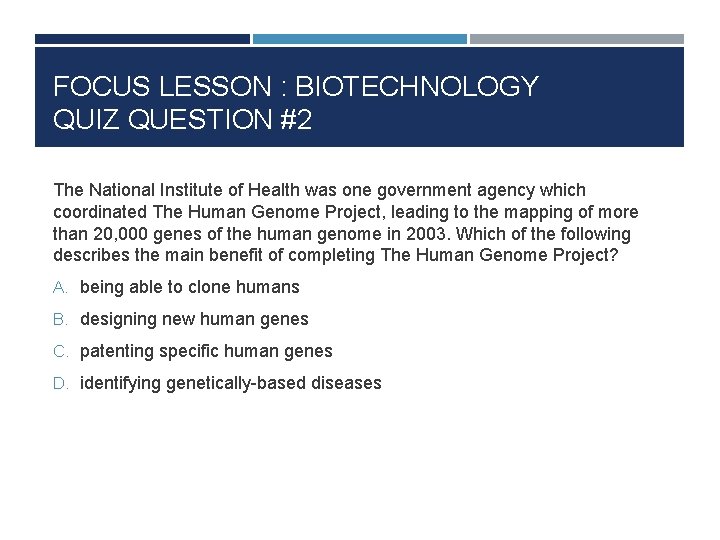 FOCUS LESSON : BIOTECHNOLOGY
QUIZ QUESTION #2

The National Institute of Health was one government agency which coordinated The Human Genome Project, leading to the mapping of more than 20,000 genes of the human genome in 2003. Which of the following describes the main benefit of completing The Human Genome Project?

A. being able to clone humans

B. designing new human genes

C. patenting specific human genes

D. identifying genetically-based diseases